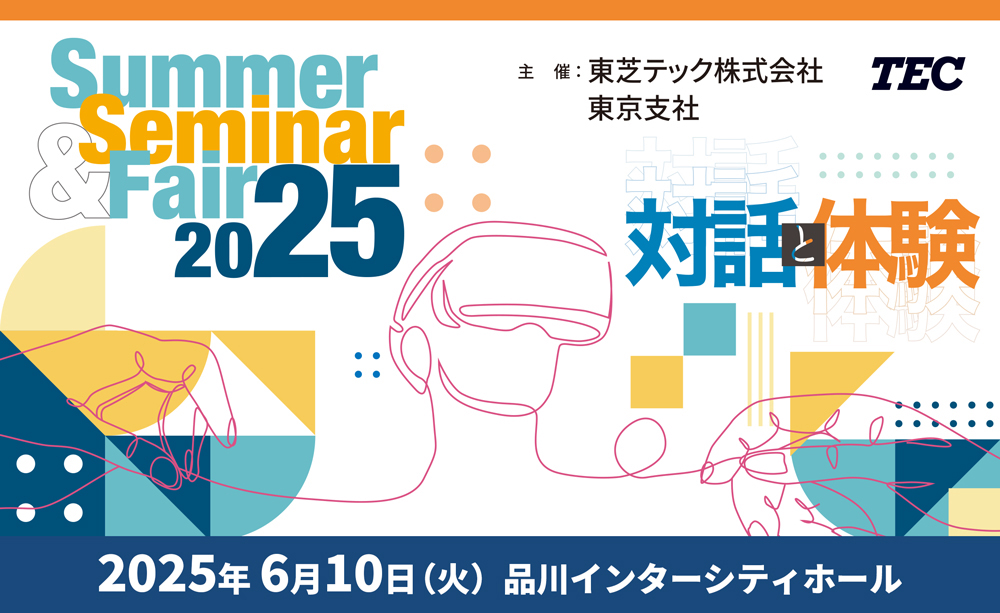 Summer Seminar & Fair 2025

主　催：東芝テック株式会社
東京支社

TEC

対話と体験

2025年 6月10日（火） 品川インターシティホール